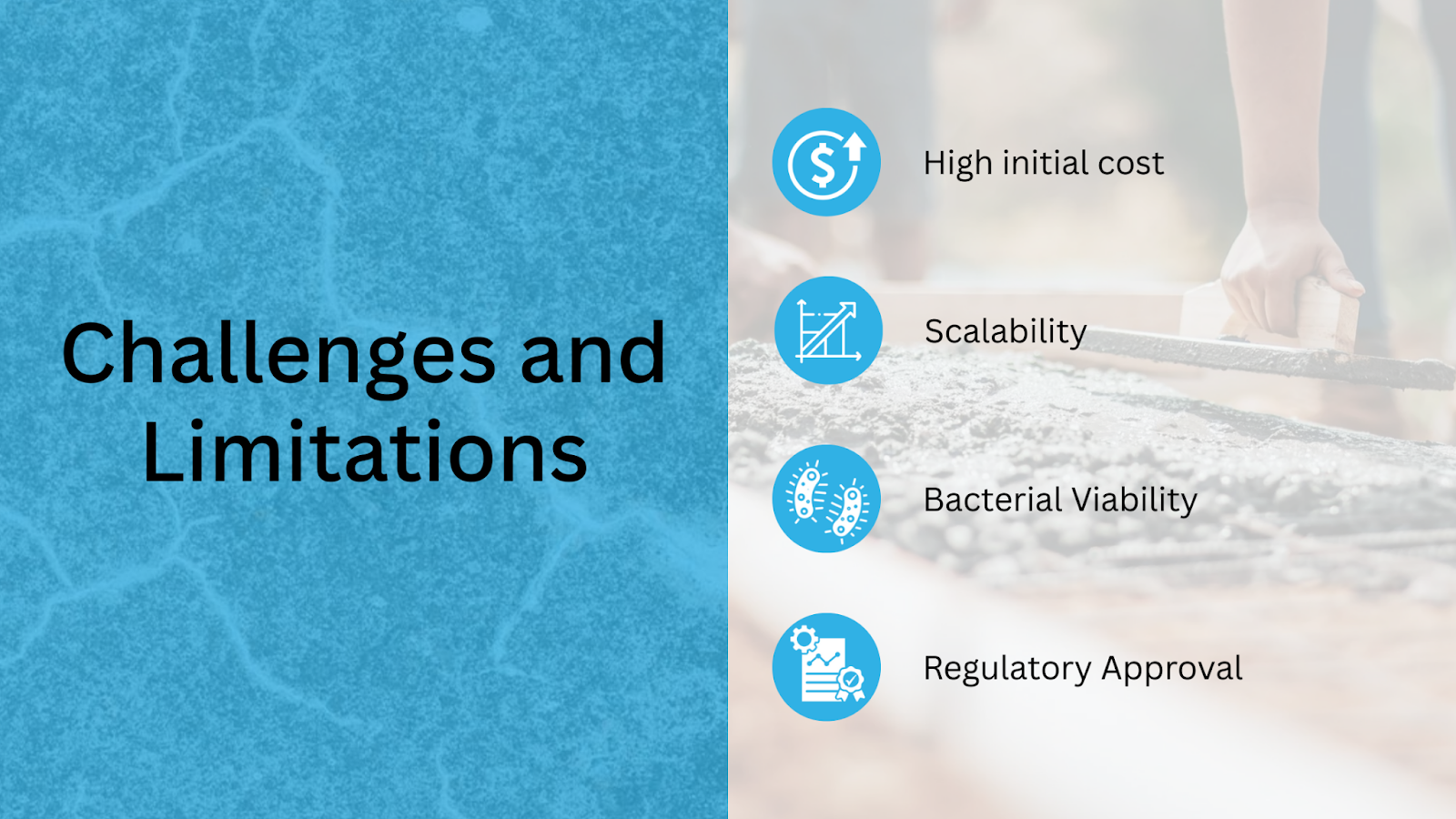 Challenges and Limitations

High initial cost

Scalability

Bacterial Viability

Regulatory Approval